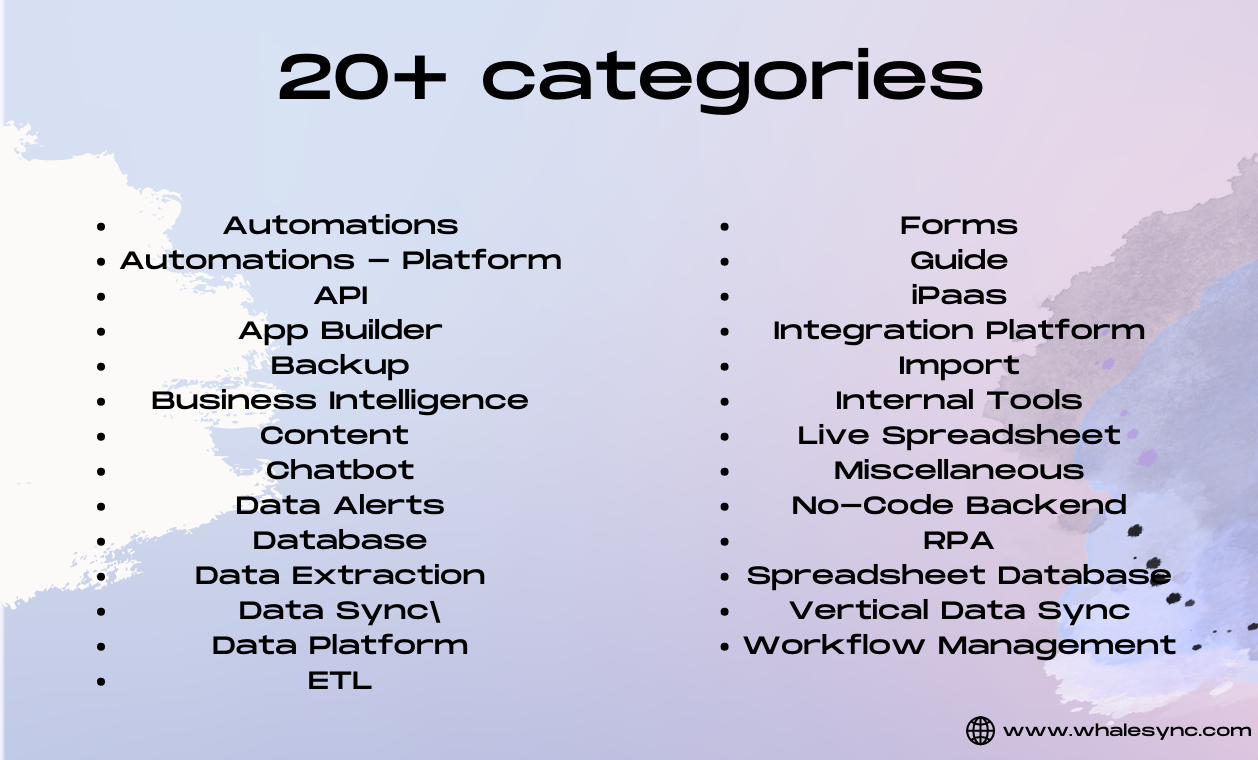 20+ categories

- Automations
- Automations – Platform
- API
- App Builder
- Backup
- Business Intelligence
- Content
- Chatbot
- Data Alerts
- Database
- Data Extraction
- Data Sync\
- Data Platform
- ETL

- Forms
- Guide
- iPaas
- Integration Platform
- Import
- Internal Tools
- Live Spreadsheet
- Miscellaneous
- No-Code Backend
- RPA
- Spreadsheet Database
- Vertical Data Sync
- Workflow Management

www.whalesync.com